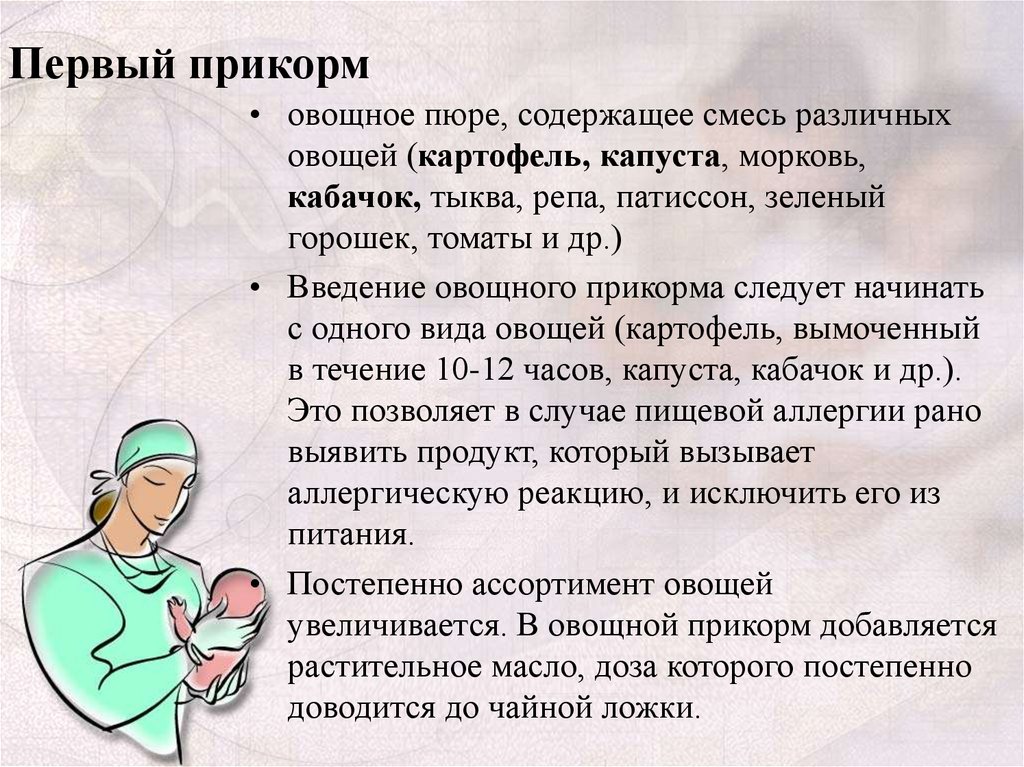 Первый прикорм

• овощное пюре, содержащее смесь различных овощей (картофель, капуста, морковь, кабачок, тыква, репа, патиссон, зеленый горошек, томаты и др.)

• Введение овощного прикорма следует начинать с одного вида овощей (картофель, вымоченный в течение 10-12 часов, капуста, кабачок и др.). Это позволяет в случае пищевой аллергии рано выявить продукт, который вызывает аллергическую реакцию, и исключить его из питания.

• Постепенно ассортимент овощей увеличивается. В овощной прикорм добавляется растительное масло, доза которого постепенно доводится до чайной ложки.